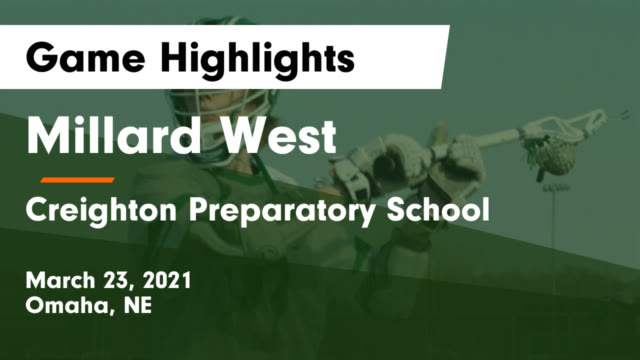 Game Highlights

Millard West

Creighton Preparatory School

March 23, 2021
Omaha, NE